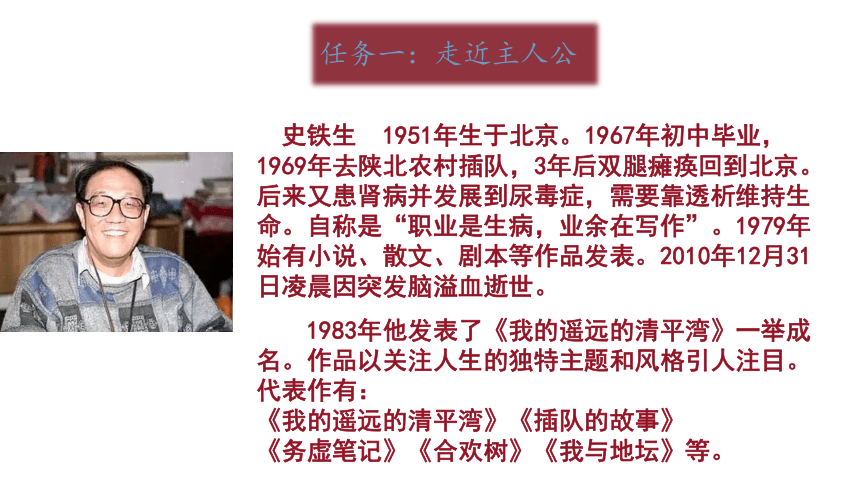 任务一：走近主人公

史铁生　1951年生于北京。1967年初中毕业，1969年去陕北农村插队，3年后双腿瘫痪回到北京。后来又患肾病并发展到尿毒症，需要靠透析维持生命。自称是“职业是生病，业余在写作”。1979年始有小说、散文、剧本等作品发表。2010年12月31日凌晨因突发脑溢血逝世。

1983年他发表了《我的遥远的清平湾》一举成名。作品以关注人生的独特主题和风格引人注目。代表作有：
《我的遥远的清平湾》《插队的故事》
《务虚笔记》《合欢树》《我与地坛》等。